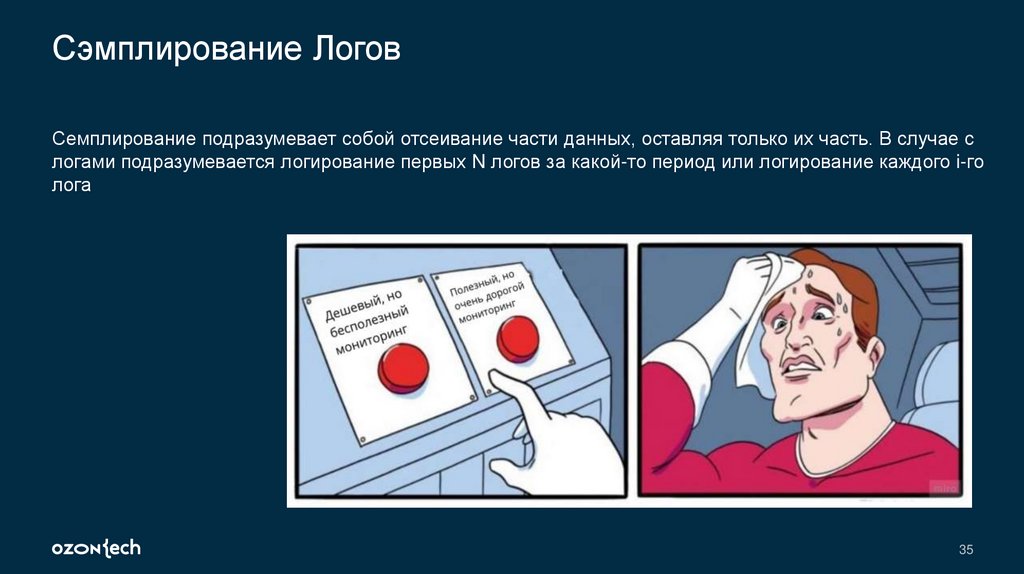 Сэмплирование Логов

Семплирование подразумевает собой отсеивание части данных, оставляя только их часть. В случае с логами подразумевается логирование первых N логов за какой-то период или логирование каждого i-го лога

Дешевый, но бесполезный мониторинг

Полезный, но очень дорогой мониторинг

miro

ozon tech

35